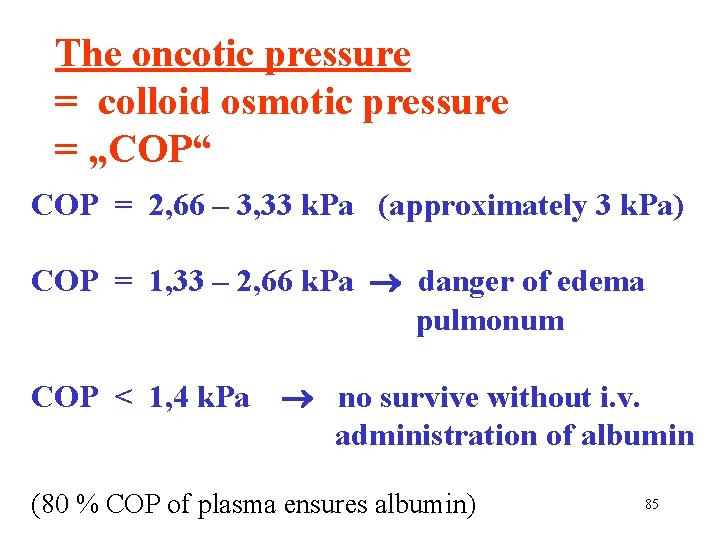 The oncotic pressure
= colloid osmotic pressure
= „COP“

COP = 2,66 – 3,33 kPa (approximately 3 kPa)

COP = 1,33 – 2,66 kPa → danger of edema pulmonum

COP < 1,4 kPa → no survive without i.v. administration of albumin

(80 % COP of plasma ensures albumin)

85